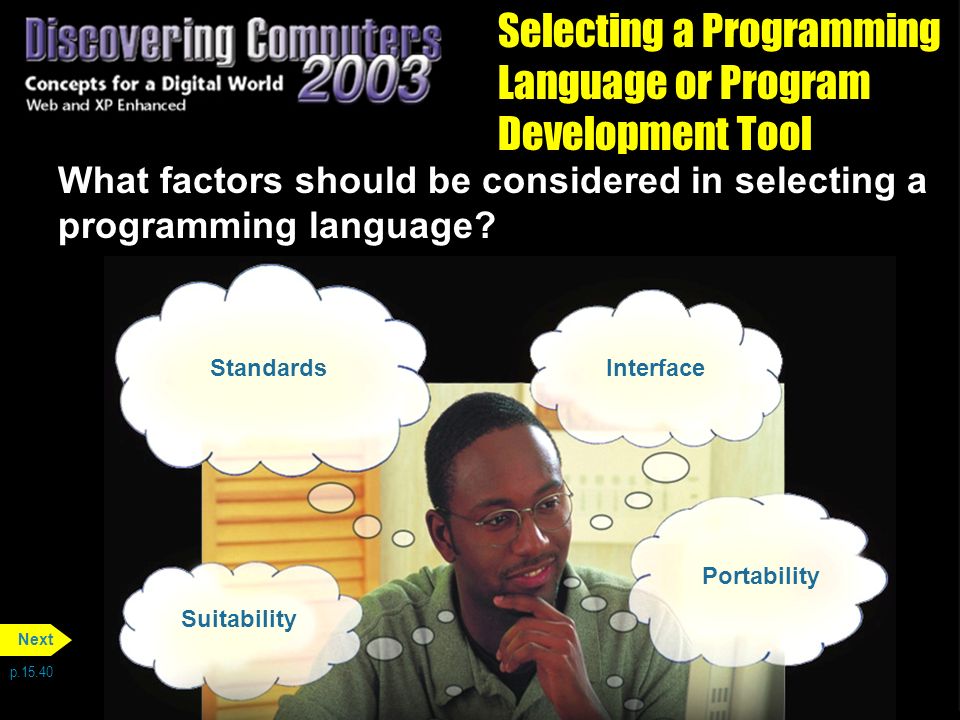 Discovering Computers 2003
Concepts for a Digital World
Web and XP Enhanced

Selecting a Programming Language or Program Development Tool

What factors should be considered in selecting a programming language?

Standards

Interface

Portability

Suitability

Next

p.15.40